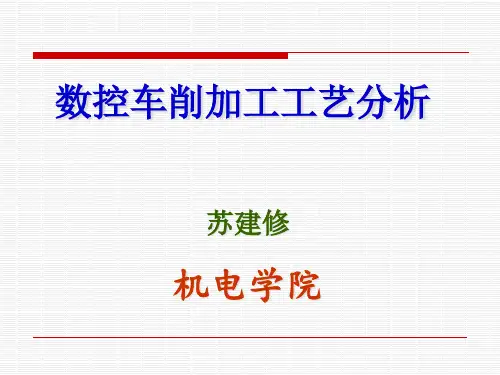 数控车削加工工艺分析

苏建修

机电学院